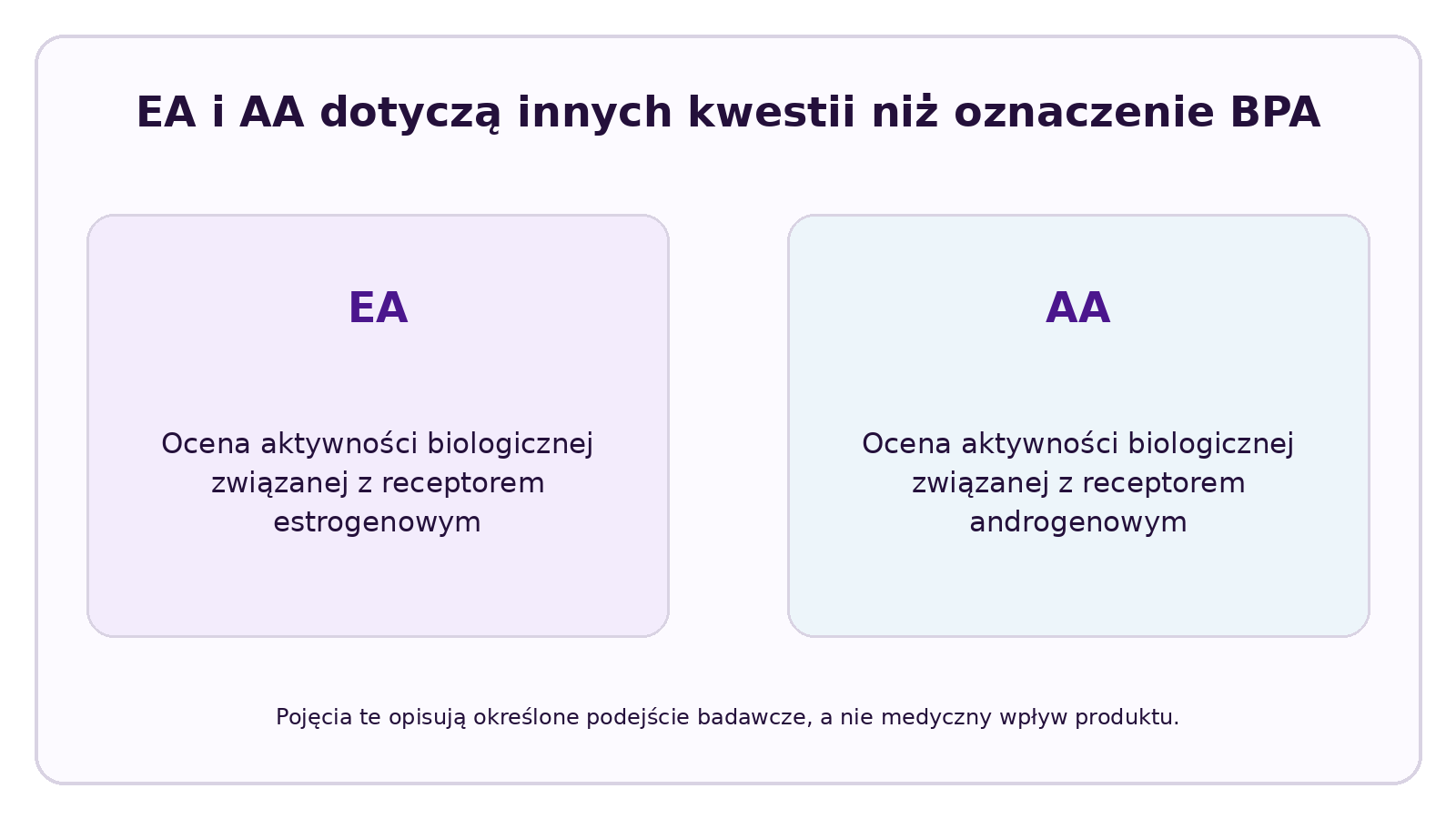 EA i AA dotyczą innych kwestii niż oznaczenie BPA

EA

Ocena aktywności biologicznej związanej z receptorem estrogenowym

AA

Ocena aktywności biologicznej związanej z receptorem androgenowym

Pojęcia te opisują określone podejście badawcze, a nie medyczny wpływ produktu.